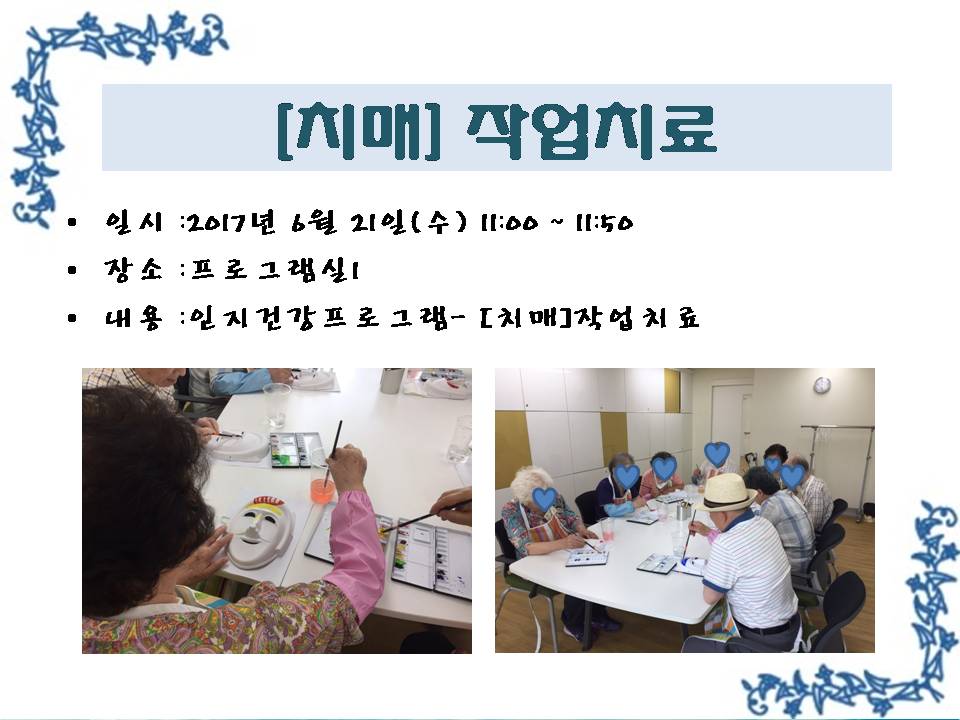 [치매] 작업치료

• 일시 :2017년 6월 21일(수) 11:00 ~ 11:50
• 장소 :프로그램실1
• 내용 :인지건강프로그램- [치매]작업치료